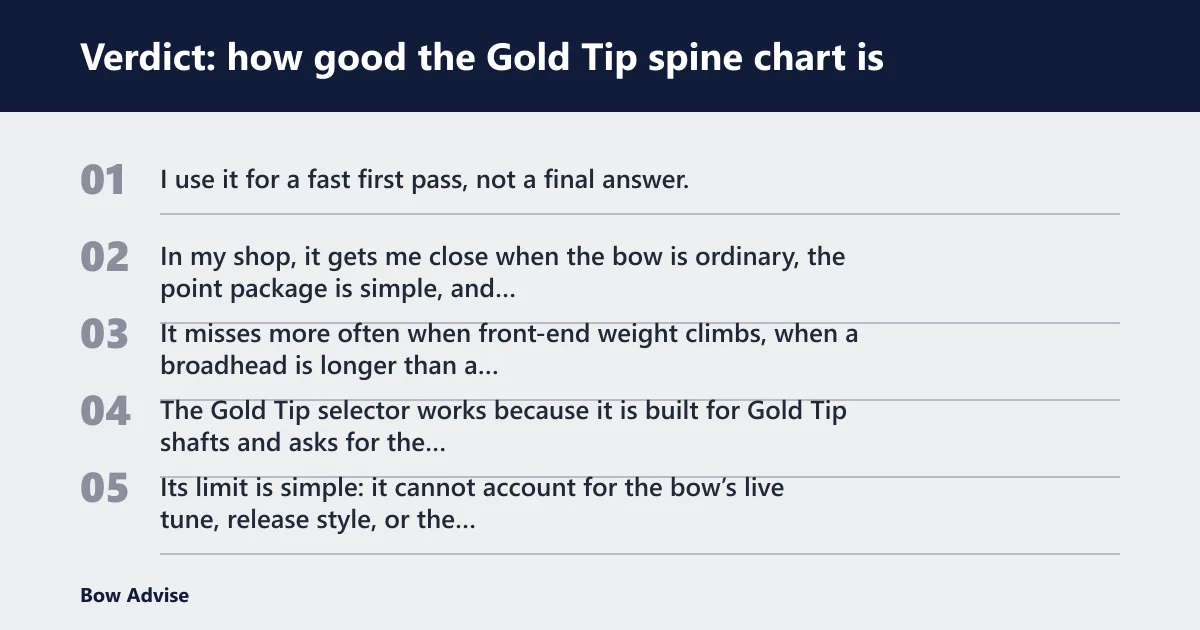 Verdict: how good the Gold Tip spine chart is

01 I use it for a fast first pass, not a final answer.

02 In my shop, it gets me close when the bow is ordinary, the point package is simple, and...

03 It misses more often when front-end weight climbs, when a broadhead is longer than a...

04 The Gold Tip selector works because it is built for Gold Tip shafts and asks for the...

05 Its limit is simple: it cannot account for the bow's live tune, release style, or the...

Bow Advise